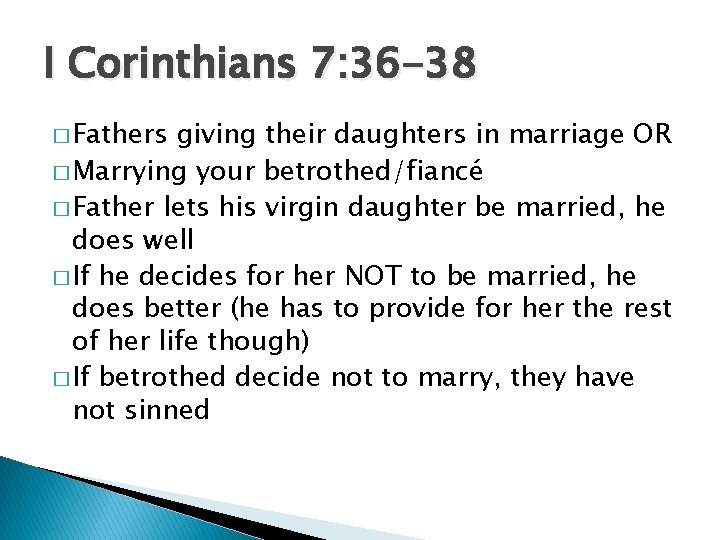 I Corinthians 7:36-38

□ Fathers giving their daughters in marriage OR

□ Marrying your betrothed/fiancé

□ Father lets his virgin daughter be married, he does well

□ If he decides for her NOT to be married, he does better (he has to provide for her the rest of her life though)

□ If betrothed decide not to marry, they have not sinned